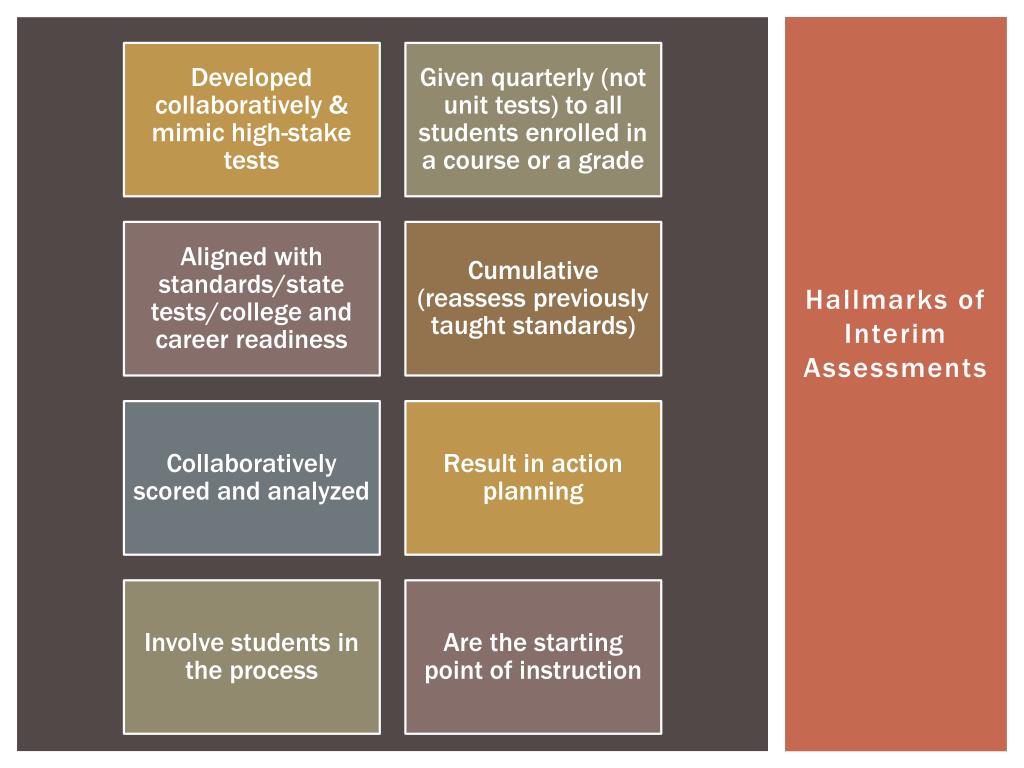 Developed collaboratively & mimic high-stake tests

Given quarterly (not unit tests) to all students enrolled in a course or a grade

Aligned with standards/state tests/college and career readiness

Cumulative (reassess previously taught standards)

Collaboratively scored and analyzed

Result in action planning

Involve students in the process

Are the starting point of instruction

Hallmarks of Interim Assessments